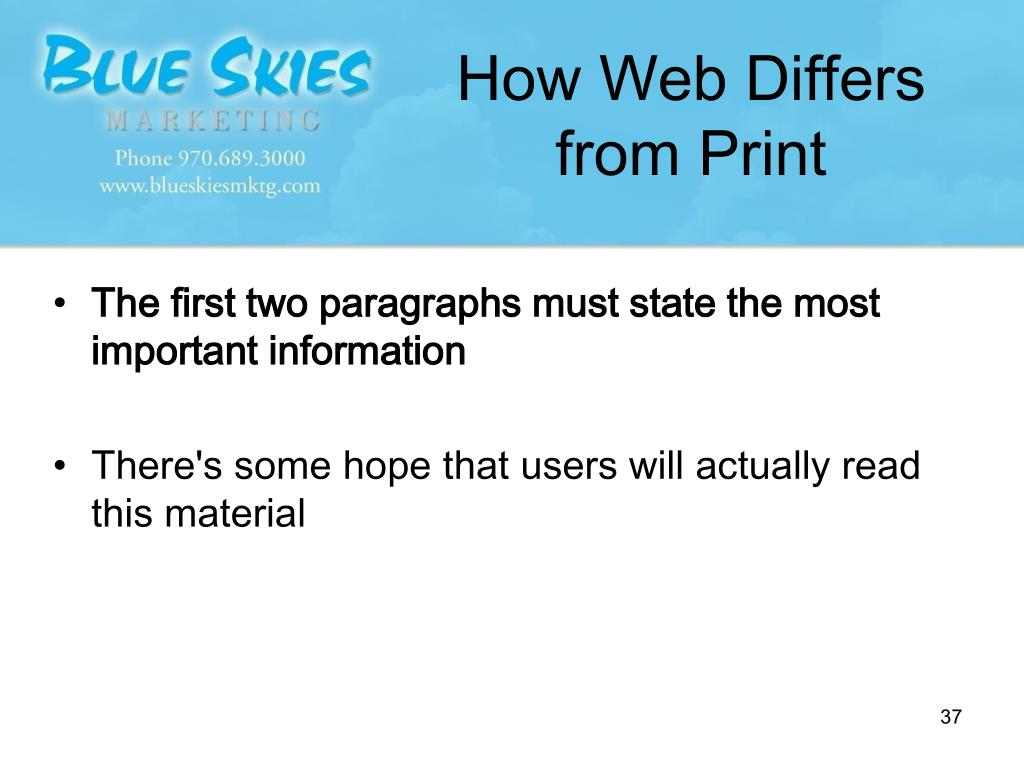 BLUE SKIES
MARKETING
Phone 970.689.3000
www.blueskiesmktg.com

How Web Differs from Print

• The first two paragraphs must state the most important information

• There's some hope that users will actually read this material

37